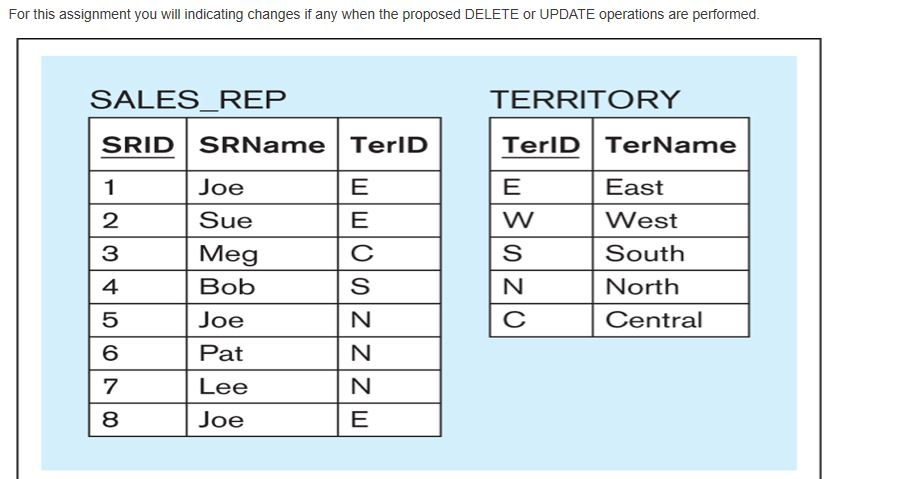 For this assignment you will indicating changes if any when the proposed DELETE or UPDATE operations are performed.

SALES_REP

| SRID | SRName | TerID |
|---|---|---|
| 1 | Joe | E |
| 2 | Sue | E |
| 3 | Meg | C |
| 4 | Bob | S |
| 5 | Joe | N |
| 6 | Pat | N |
| 7 | Lee | N |
| 8 | Joe | E |

TERRITORY

| TerID | TerName |
|---|---|
| E | East |
| W | West |
| S | South |
| N | North |
| C | Central |